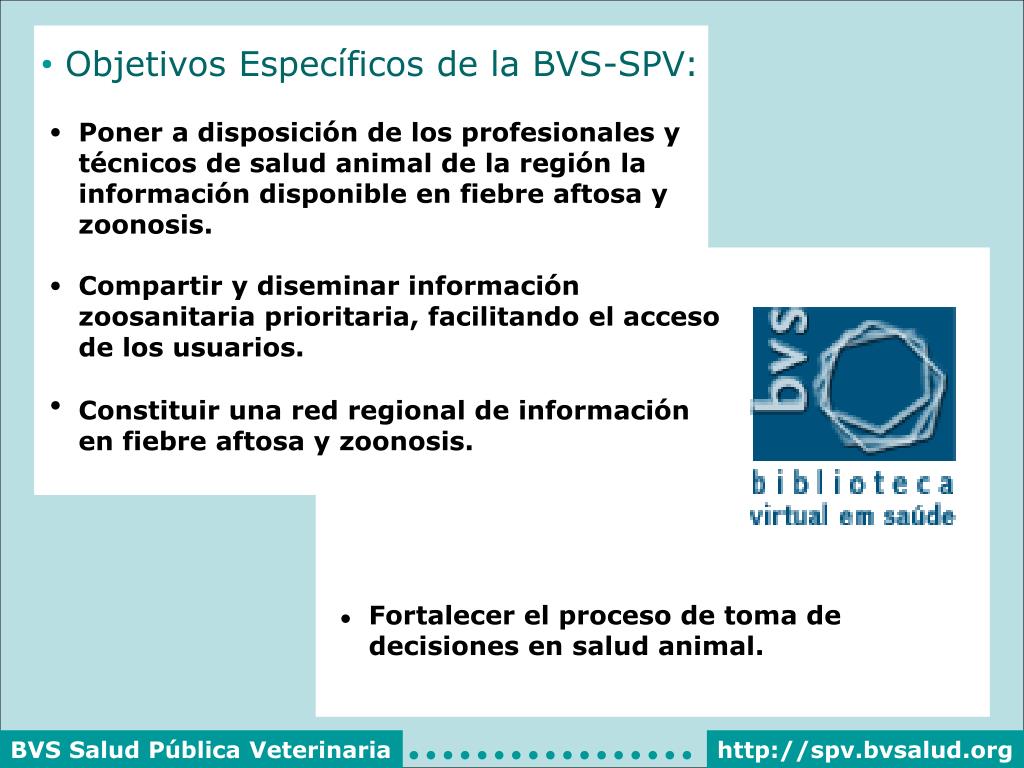 • Objetivos Específicos de la BVS-SPV:

• Poner a disposición de los profesionales y técnicos de salud animal de la región la información disponible en fiebre aftosa y zoonosis.

• Compartir y diseminar información zoosanitaria prioritaria, facilitando el acceso de los usuarios.

• Constituir una red regional de información en fiebre aftosa y zoonosis.

bvs
biblioteca
virtual em saúde

• Fortalecer el proceso de toma de decisiones en salud animal.

BVS Salud Pública Veterinaria

http://spv.bvsalud.org